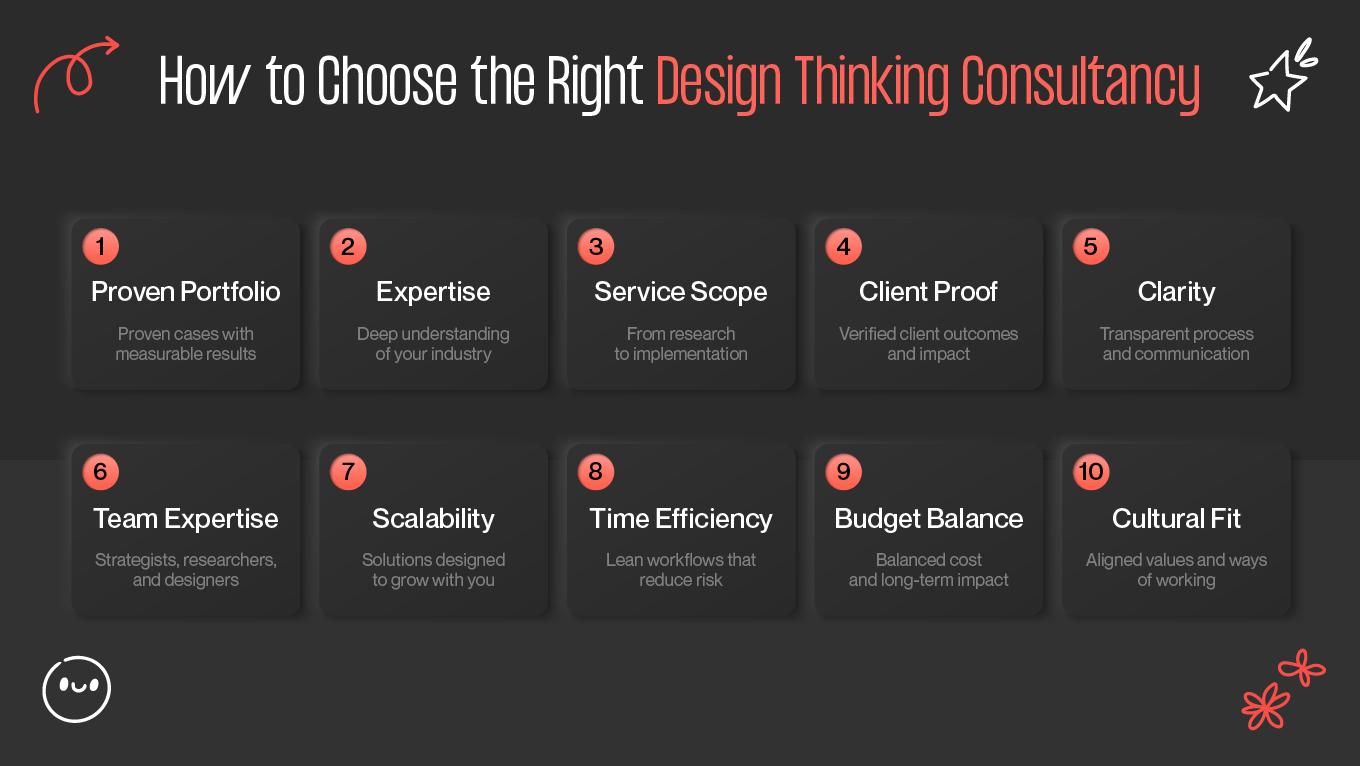 How to Choose the Right Design Thinking Consultancy

1
Proven Portfolio
Proven cases with measurable results

2
Expertise
Deep understanding of your industry

3
Service Scope
From research to implementation

4
Client Proof
Verified client outcomes and impact

5
Clarity
Transparent process and communication

6
Team Expertise
Strategists, researchers, and designers

7
Scalability
Solutions designed to grow with you

8
Time Efficiency
Lean workflows that reduce risk

9
Budget Balance
Balanced cost and long-term impact

10
Cultural Fit
Aligned values and ways of working